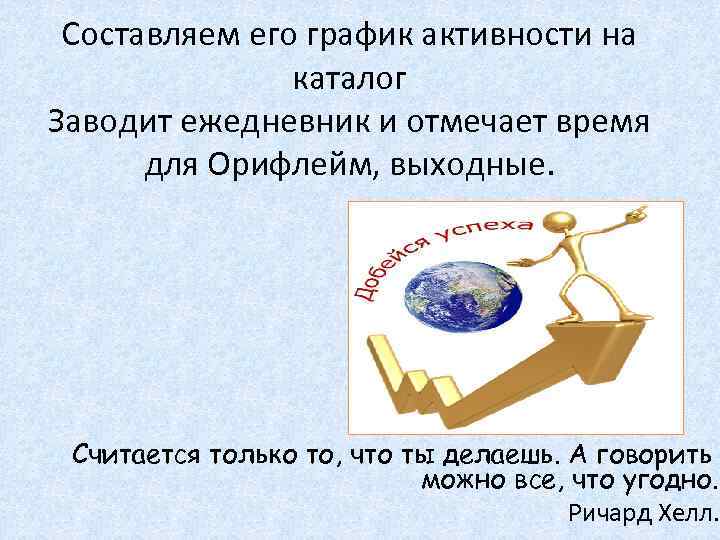 Составляем его график активности на каталог
Заводит ежедневник и отмечает время для Орифлейм, выходные.

Добейся успеха

Считается только то, что ты делаешь. А говорить можно все, что угодно.
Ричард Хелл.